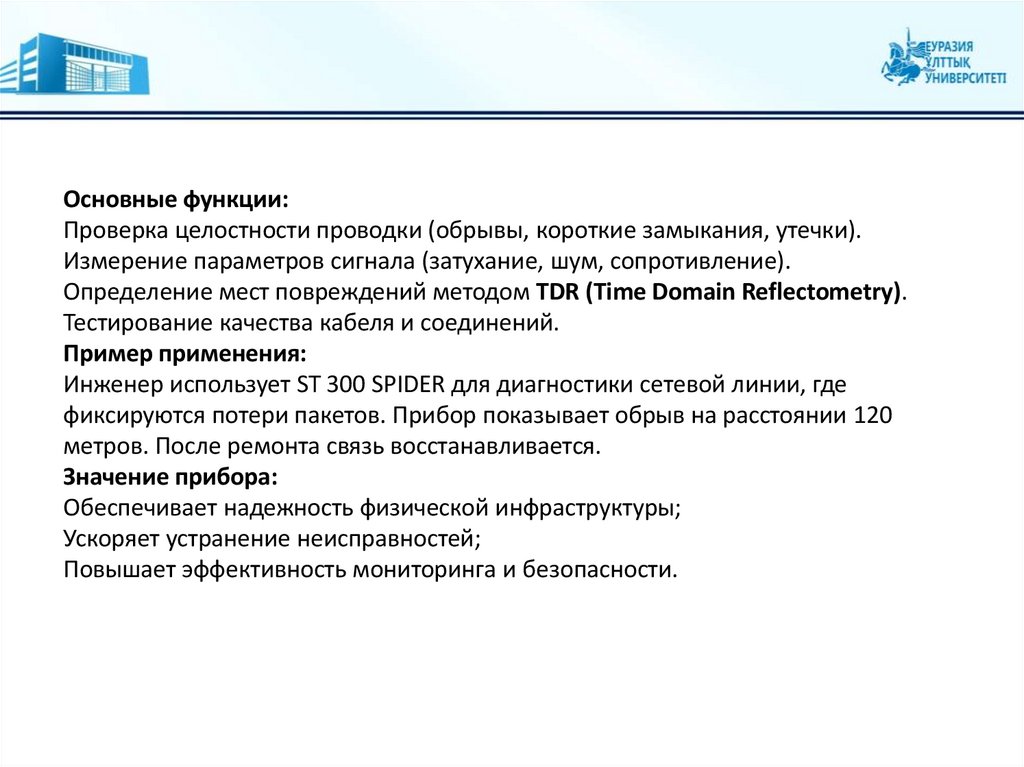 ЕУРАЗИЯ ҰЛТТЫҚ УНИВЕРСИТЕТІ

Основные функции:
Проверка целостности проводки (обрывы, короткие замыкания, утечки).
Измерение параметров сигнала (затухание, шум, сопротивление).
Определение мест повреждений методом TDR (Time Domain Reflectometry).
Тестирование качества кабеля и соединений.
Пример применения:
Инженер использует ST 300 SPIDER для диагностики сетевой линии, где фиксируются потери пакетов. Прибор показывает обрыв на расстоянии 120 метров. После ремонта связь восстанавливается.
Значение прибора:
Обеспечивает надежность физической инфраструктуры;
Ускоряет устранение неисправностей;
Повышает эффективность мониторинга и безопасности.